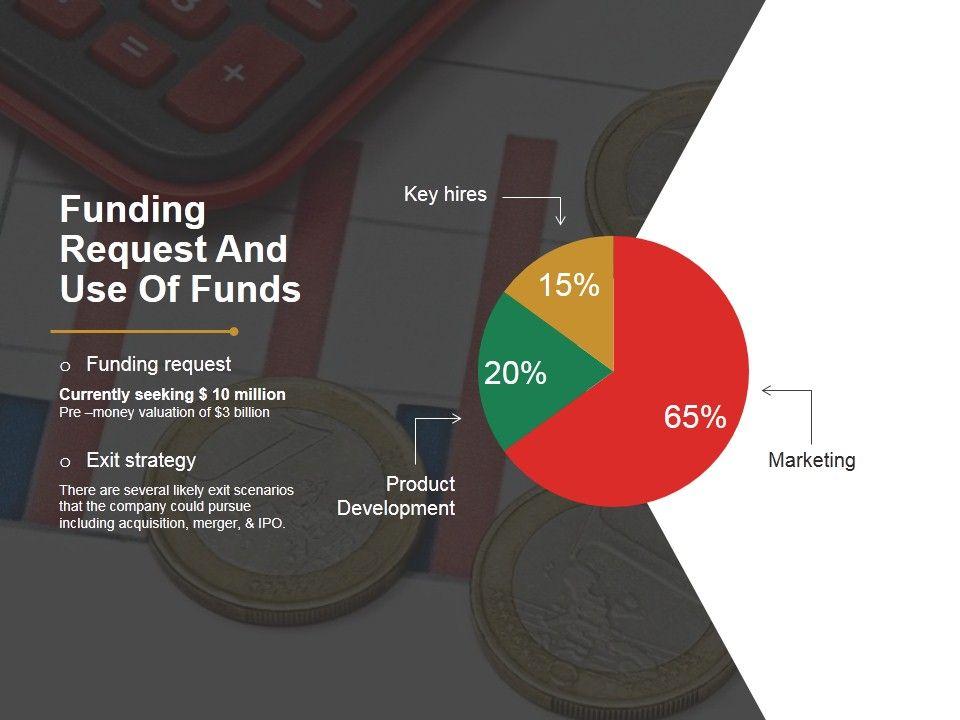 Funding Request And Use Of Funds

o Funding request

Currently seeking $ 10 million
Pre –money valuation of $3 billion

o Exit strategy

There are several likely exit scenarios that the company could pursue including acquisition, merger, & IPO.

Key hires

15%

20%

65%

Product Development

Marketing